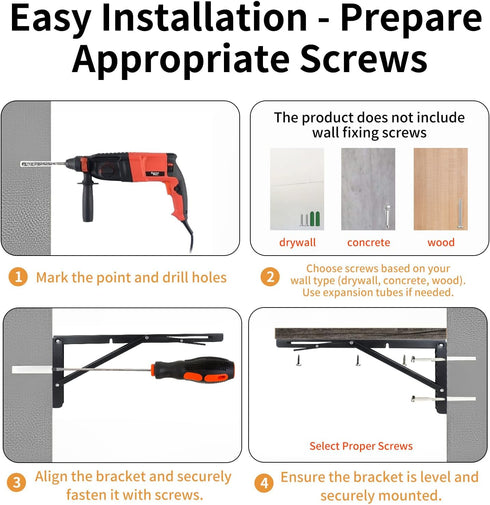 Easy Installation - Prepare Appropriate Screws

The product does not include wall fixing screws

drywall

concrete

wood

1 Mark the point and drill holes

2 Choose screws based on your wall type (drywall, concrete, wood). Use expansion tubes if needed.

Select Proper Screws

3 Align the bracket and securely fasten it with screws.

4 Ensure the bracket is level and securely mounted.